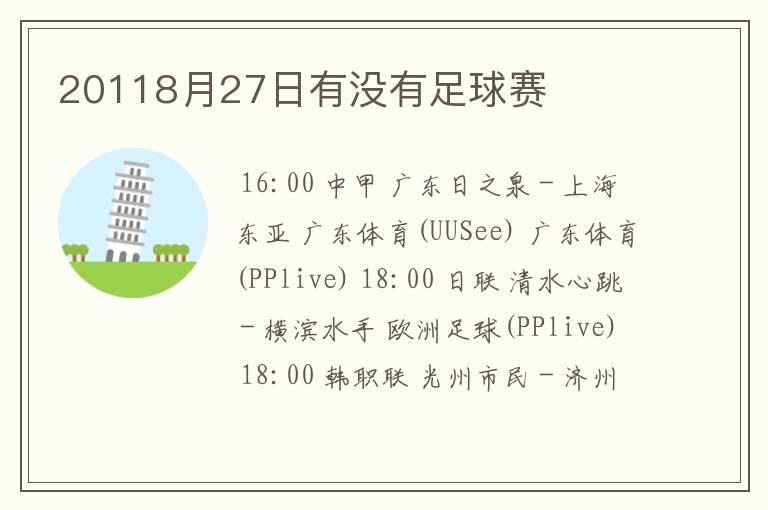 20118月27日有没有足球赛

16:00 中甲 广东日之泉－上海东亚 广东体育(UUSee) 广东体育(PPlive) 18:00 日联 清水心跳－横滨水手 欧洲足球(PPlive) 18:00 韩职联 光州市民－济州